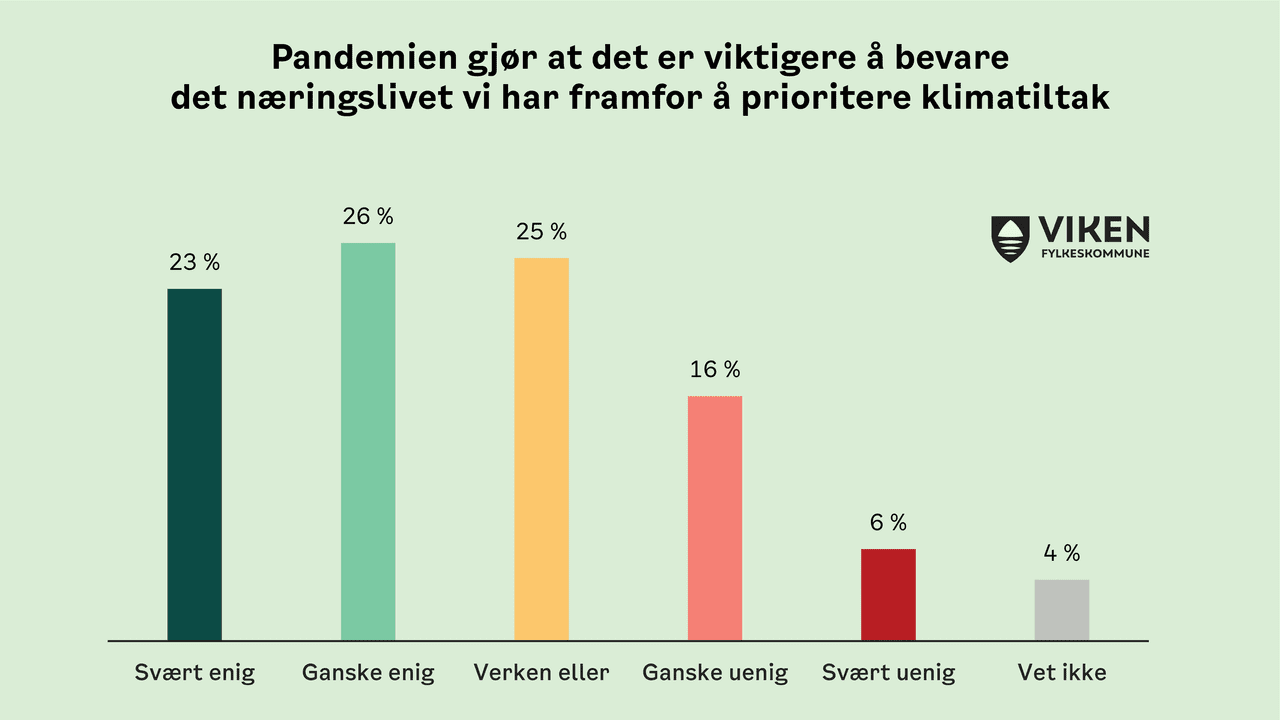 Pandemien gjør at det er viktigere å bevare det næringslivet vi har framfor å prioritere klimatiltak

VIKEN
FYLKESKOMMUNE

23 %
26 %
25 %
16 %
6 %
4 %

Svært enig
Ganske enig
Verken eller
Ganske uenig
Svært uenig
Vet ikke